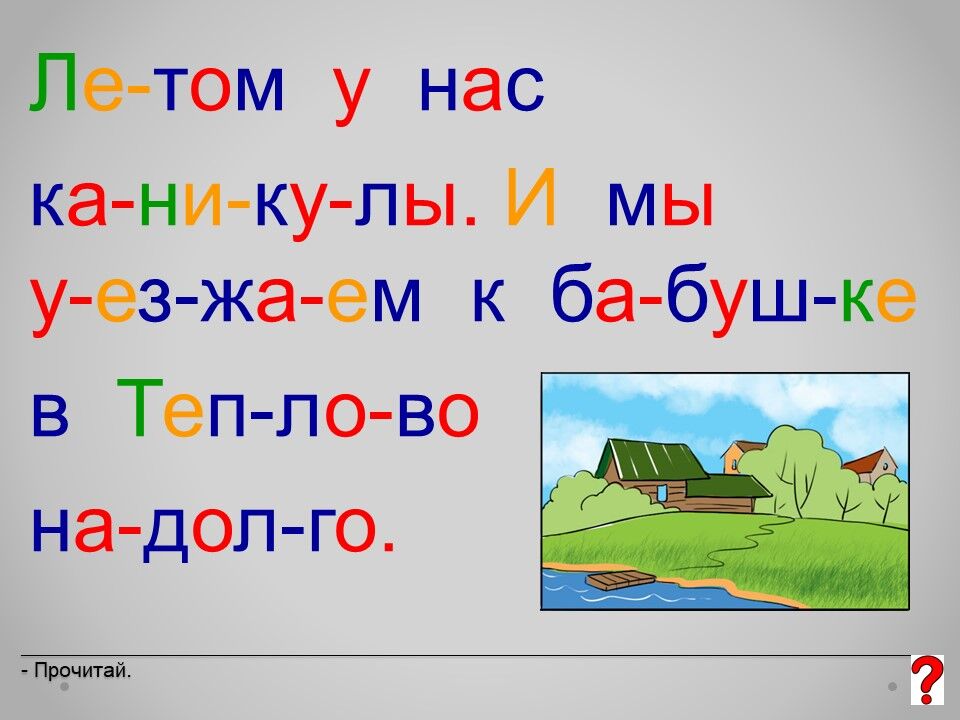 Ле-том у нас ка-ни-ку-лы. И мы у-ез-жа-ем к ба-буш-ке в Теп-ло-во на-дол-го.

- Прочитай.

?